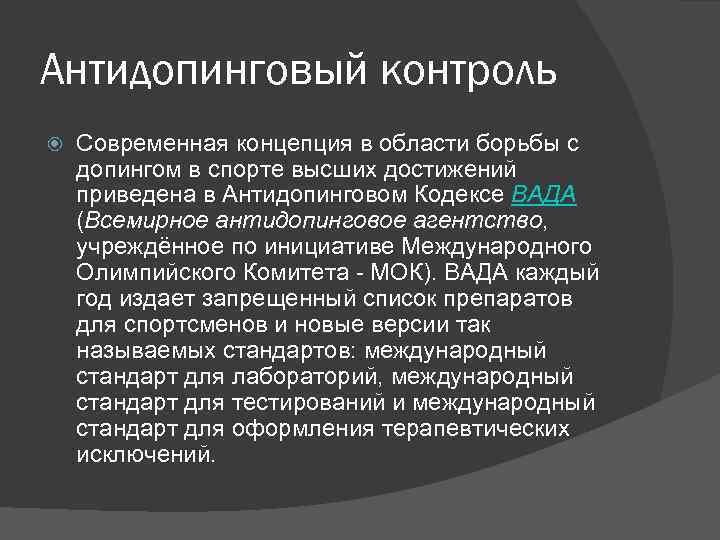 Антидопинговый контроль

Современная концепция в области борьбы с допингом в спорте высших достижений приведена в Антидопинговом Кодексе ВАДА (Всемирное антидопинговое агентство, учреждённое по инициативе Международного Олимпийского Комитета - МОК). ВАДА каждый год издает запрещенный список препаратов для спортсменов и новые версии так называемых стандартов: международный стандарт для лабораторий, международный стандарт для тестирований и международный стандарт для оформления терапевтических исключений.